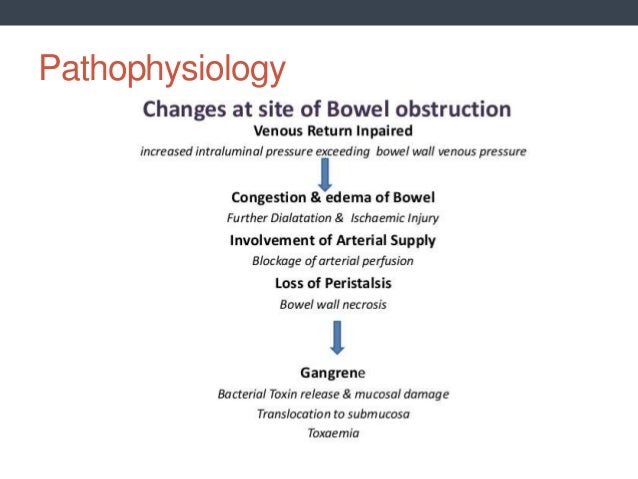 Pathophysiology

Changes at site of Bowel obstruction

Venous Return Inpaired

increased intraluminal pressure exceeding bowel wall venous pressure

Congestion & edema of Bowel

Further Dialatation & Ischaemic Injury

Involvement of Arterial Supply

Blockage of arterial perfusion

Loss of Peristalsis

Bowel wall necrosis

Gangrene

Bacterial Toxin release & mucosal damage

Translocation to submucosa

Toxaemia